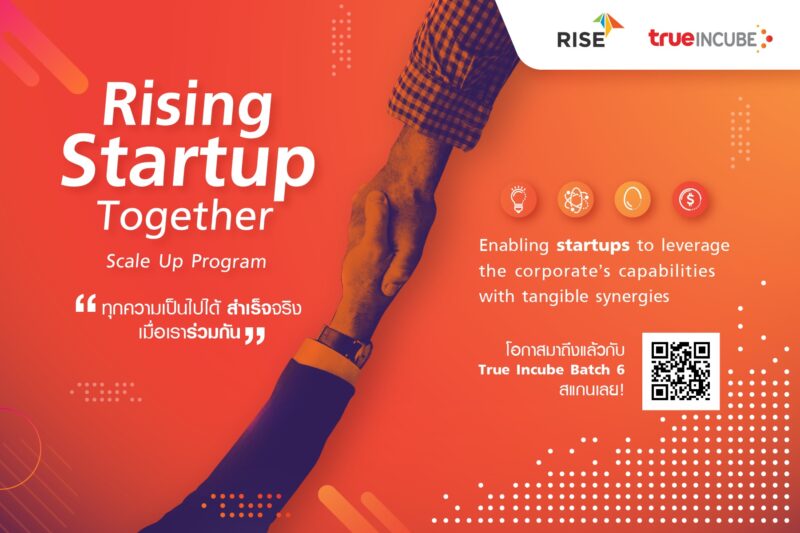 RISE

trueINCUBE

Rising Startup Together

Scale Up Program

“ ทุกความเป็นไปได้ สำเร็จจริง เมื่อเราร่วมกัน ”

Enabling startups to leverage the corporate's capabilities with tangible synergies

โอกาสมาถึงแล้วกับ True Incube Batch 6 สแกนเลย!